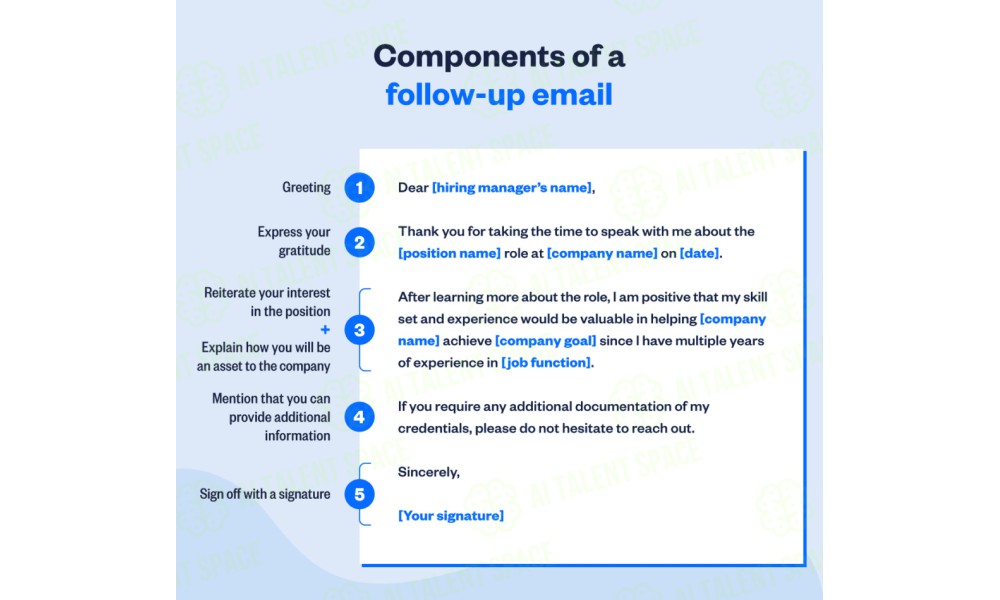 Components of a
follow-up email

Greeting
1
Dear [hiring manager's name],

Express your gratitude
2
Thank you for taking the time to speak with me about the [position name] role at [company name] on [date].

Reiterate your interest in the position
+
Explain how you will be an asset to the company
3
After learning more about the role, I am positive that my skill set and experience would be valuable in helping [company name] achieve [company goal] since I have multiple years of experience in [job function].

Mention that you can provide additional information
4
If you require any additional documentation of my credentials, please do not hesitate to reach out.

Sign off with a signature
5
Sincerely,

[Your signature]

AI TALENT SPACE